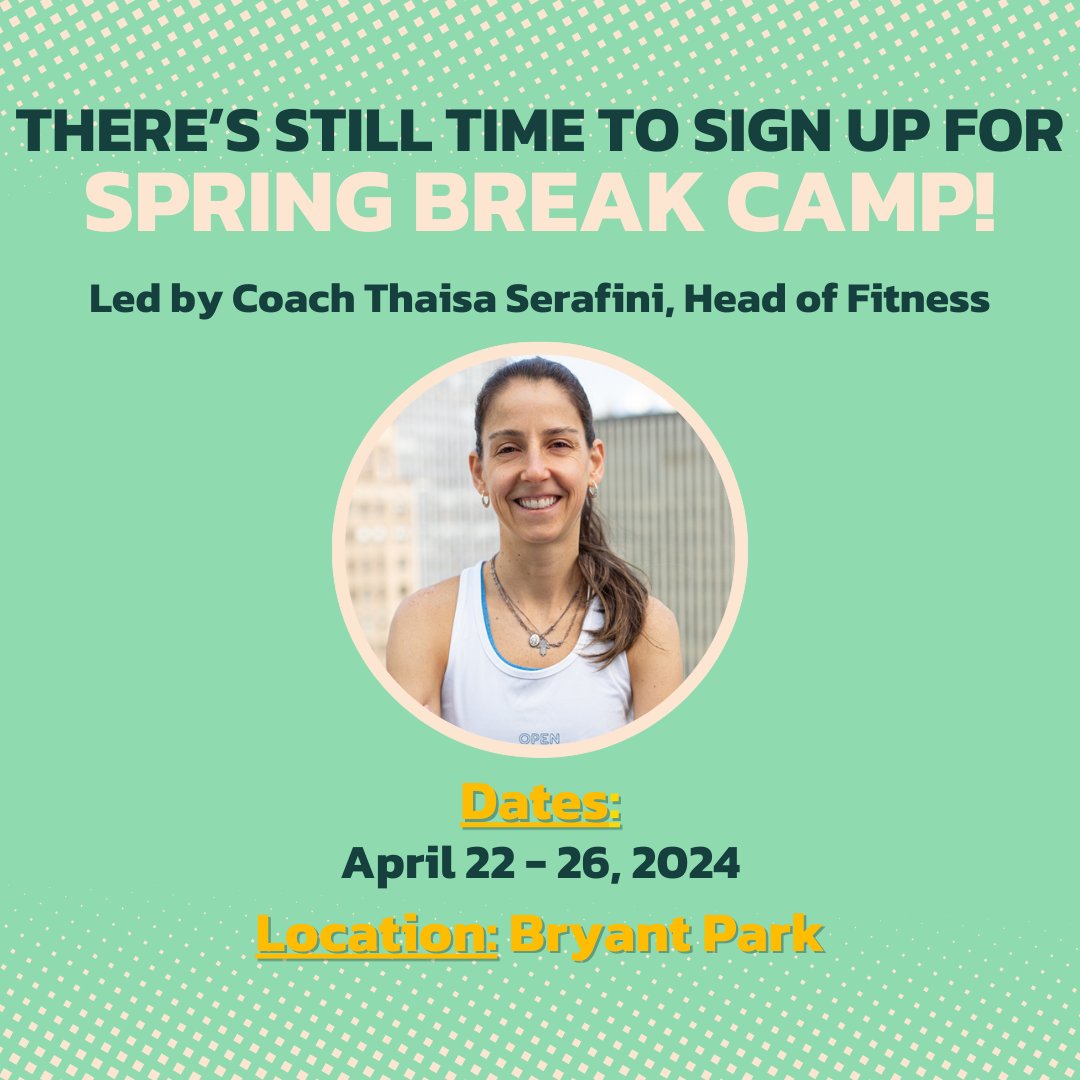 THERE'S STILL TIME TO SIGN UP FOR
SPRING BREAK CAMP!

Led by Coach Thaisa Serafini, Head of Fitness

OPEN

Dates:
April 22 - 26, 2024

Location: Bryant Park